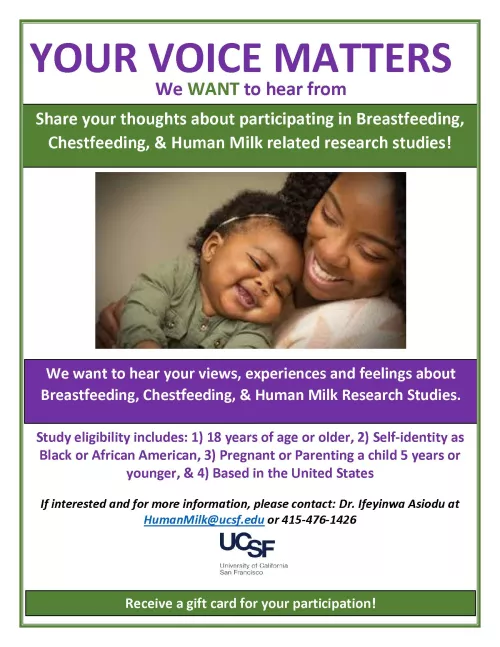 YOUR VOICE MATTERS
We WANT to hear from

Share your thoughts about participating in Breastfeeding, Chestfeeding, & Human Milk related research studies!

We want to hear your views, experiences and feelings about Breastfeeding, Chestfeeding, & Human Milk Research Studies.

Study eligibility includes: 1) 18 years of age or older, 2) Self-identity as Black or African American, 3) Pregnant or Parenting a child 5 years or younger, & 4) Based in the United States

If interested and for more information, please contact: Dr. Ifeyinwa Asiodu at HumanMilk@ucsf.edu or 415-476-1426

UCSF
University of California San Francisco

Receive a gift card for your participation!